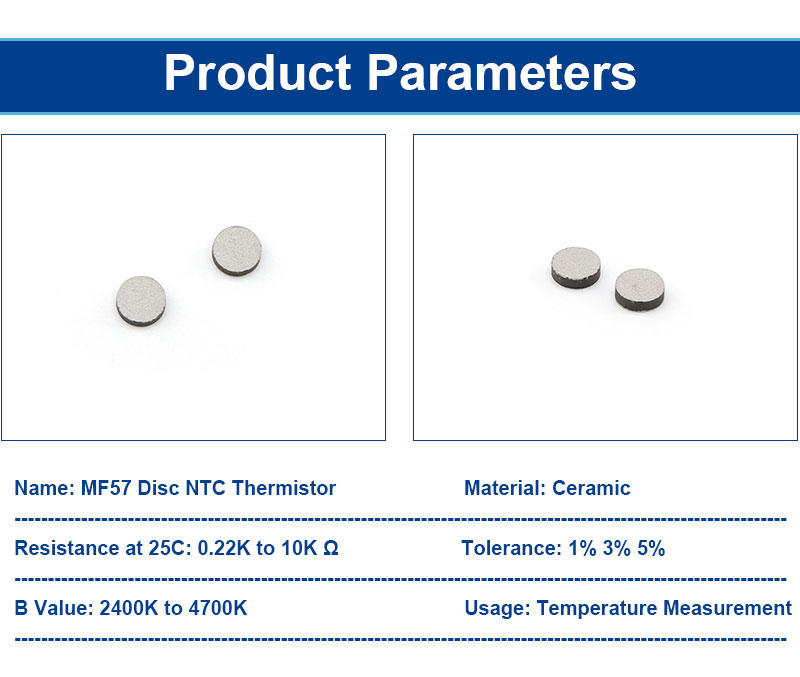 Product Parameters

Name: MF57 Disc NTC Thermistor

Material: Ceramic

Resistance at 25C: 0.22K to 10K Ω

Tolerance: 1% 3% 5%

B Value: 2400K to 4700K

Usage: Temperature Measurement